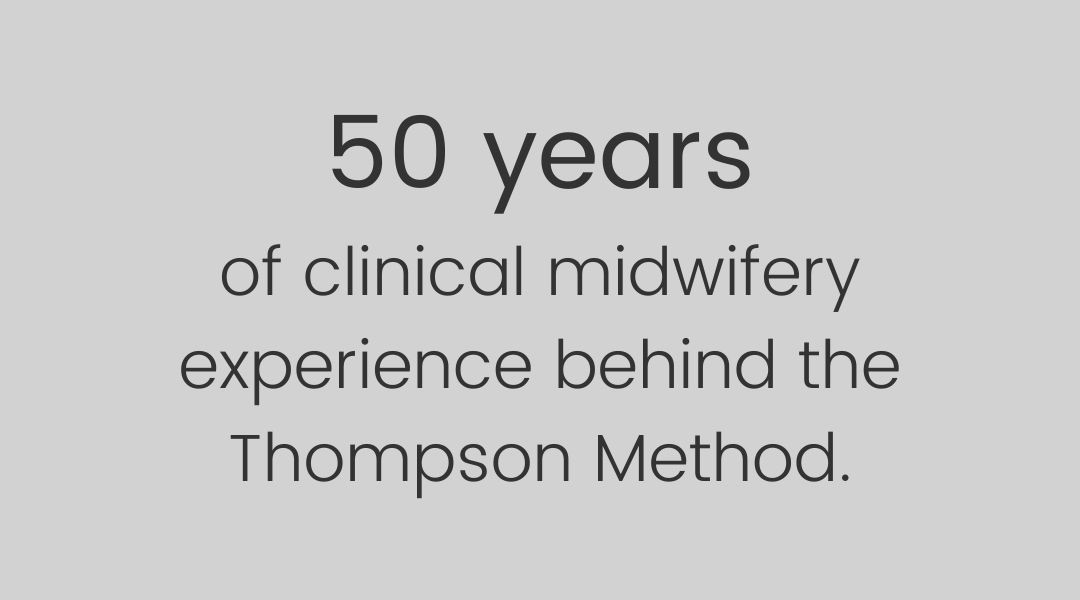 50 years

of clinical midwifery experience behind the Thompson Method.